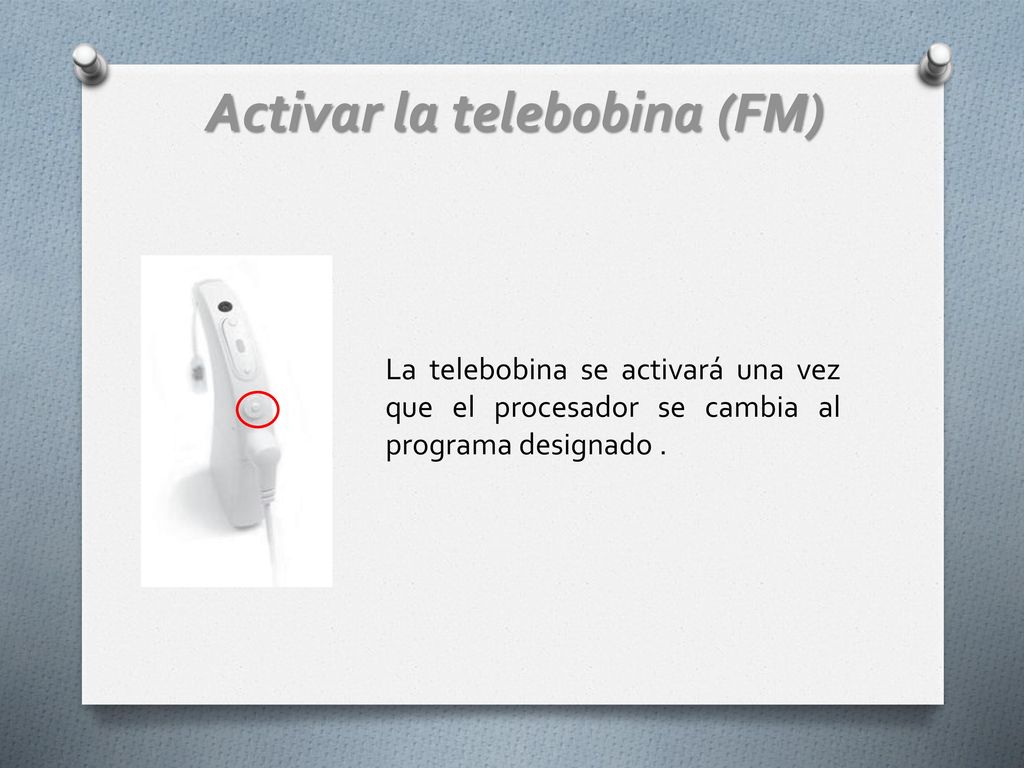 Activar la telebobina (FM)

La telebobina se activará una vez que el procesador se cambia al programa designado .